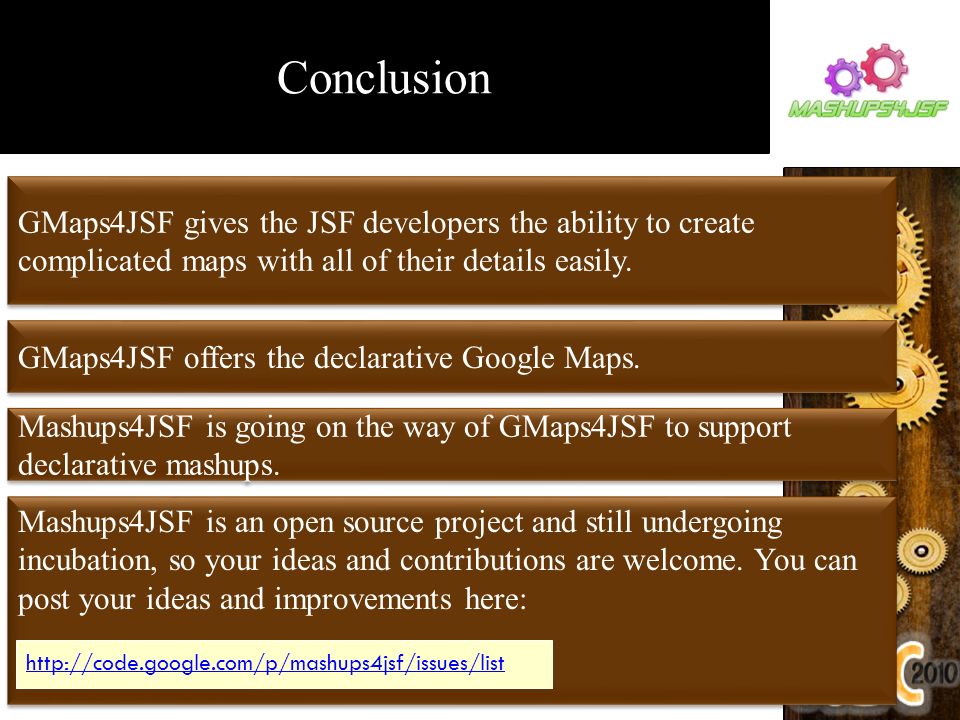 Conclusion

MASHUPS4JSF

GMaps4JSF gives the JSF developers the ability to create complicated maps with all of their details easily.

GMaps4JSF offers the declarative Google Maps.

Mashups4JSF is going on the way of GMaps4JSF to support declarative mashups.

Mashups4JSF is an open source project and still undergoing incubation, so your ideas and contributions are welcome. You can post your ideas and improvements here:

http://code.google.com/p/mashups4jsf/issues/list

2010